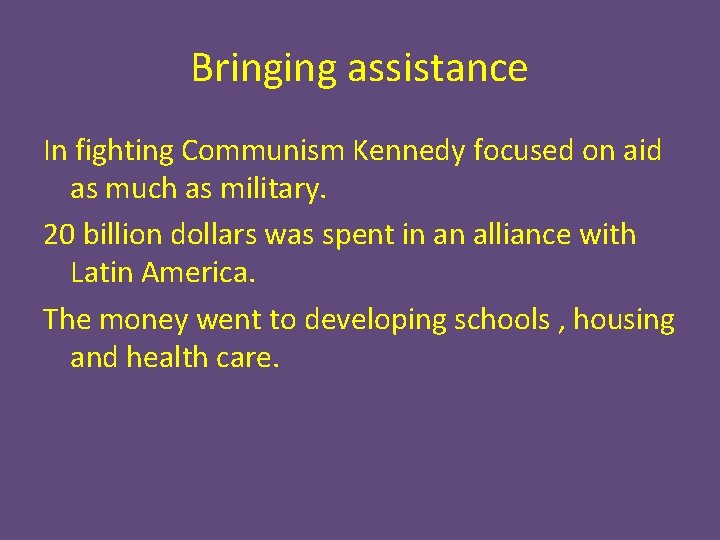 Bringing assistance

In fighting Communism Kennedy focused on aid as much as military.

20 billion dollars was spent in an alliance with Latin America.

The money went to developing schools , housing and health care.